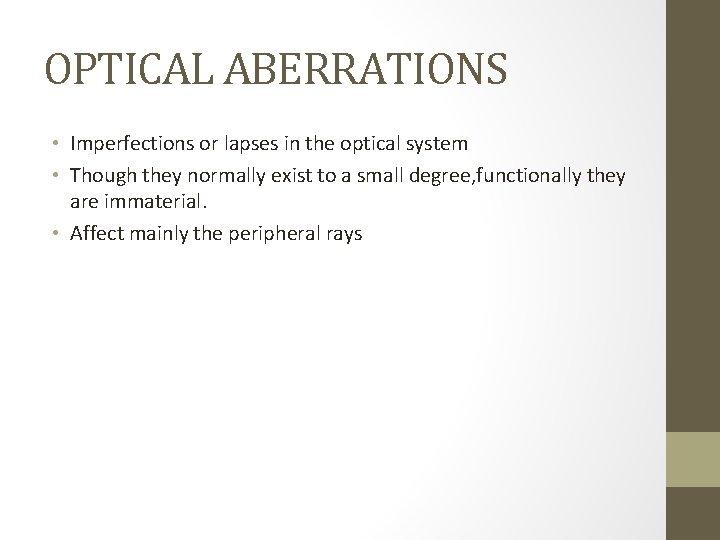 OPTICAL ABERRATIONS

• Imperfections or lapses in the optical system
• Though they normally exist to a small degree,functionally they are immaterial.
• Affect mainly the peripheral rays